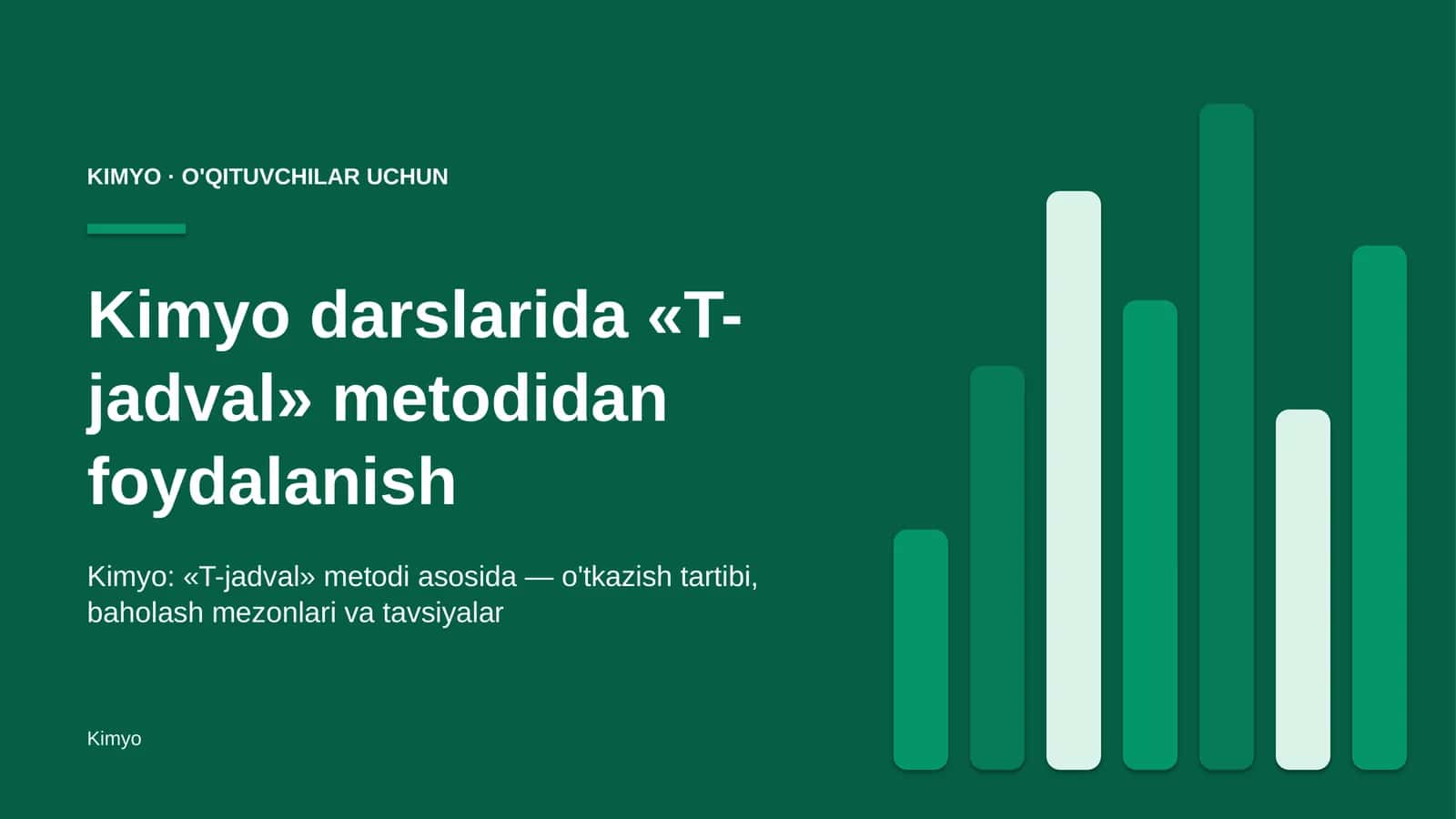 KIMYO · O'QITUVCHILAR UCHUN

Kimyo darslarida «T-jadval» metodidan foydalanish

Kimyo: «T-jadval» metodi asosida — o'tkazish tartibi, baholash mezonlari va tavsiyalar

Kimyo